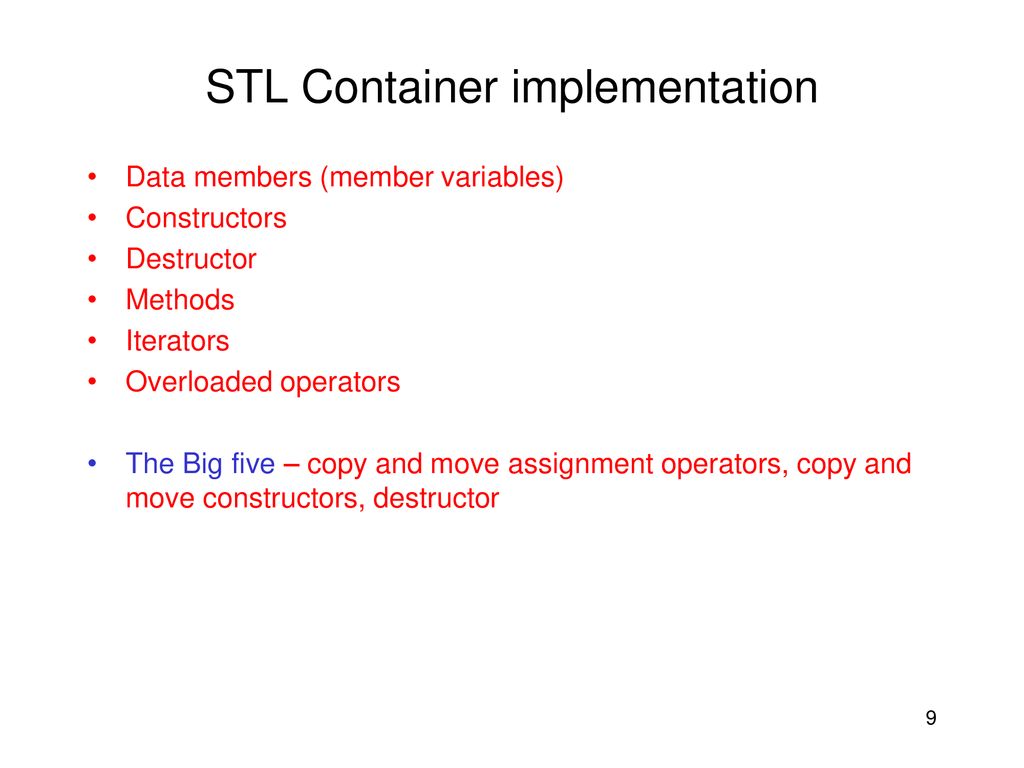 STL Container implementation

• Data members (member variables)
• Constructors
• Destructor
• Methods
• Iterators
• Overloaded operators

• The Big five – copy and move assignment operators, copy and move constructors, destructor

9